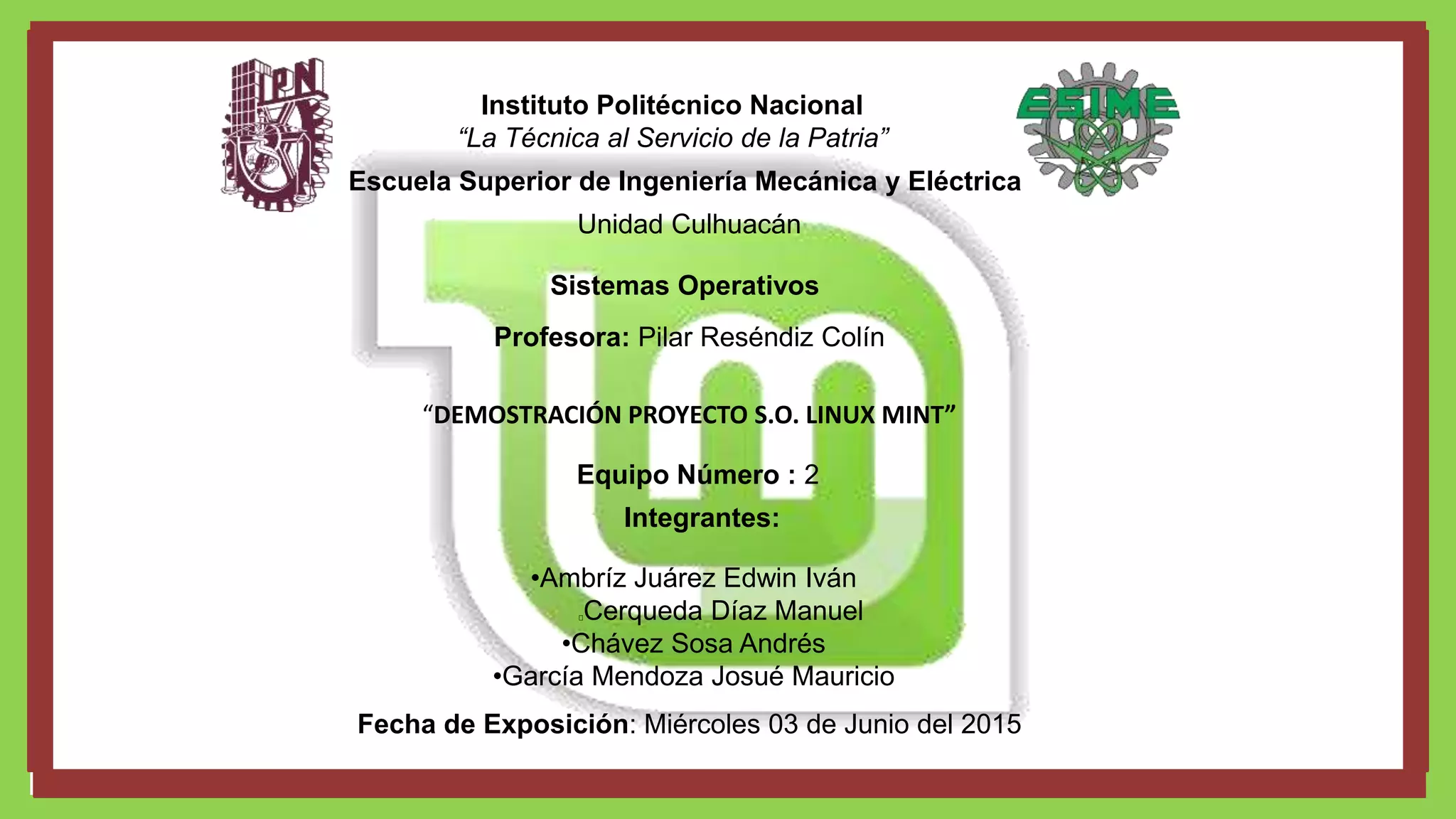 IPN

ESIME

Instituto Politécnico Nacional
“La Técnica al Servicio de la Patria”
Escuela Superior de Ingeniería Mecánica y Eléctrica
Unidad Culhuacán

Sistemas Operativos

Profesora: Pilar Reséndiz Colín

“DEMOSTRACIÓN PROYECTO S.O. LINUX MINT”

Equipo Número : 2
Integrantes:

•Ambríz Juárez Edwin Iván
Cerqueda Díaz Manuel
•Chávez Sosa Andrés
•García Mendoza Josué Mauricio

Fecha de Exposición: Miércoles 03 de Junio del 2015